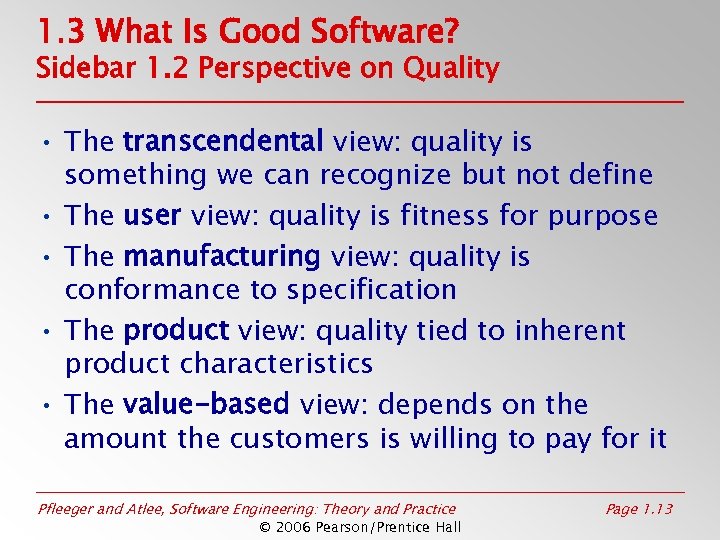 1.3 What Is Good Software?
Sidebar 1.2 Perspective on Quality

• The transcendental view: quality is something we can recognize but not define
• The user view: quality is fitness for purpose
• The manufacturing view: quality is conformance to specification
• The product view: quality tied to inherent product characteristics
• The value-based view: depends on the amount the customers is willing to pay for it

Pfleeger and Atlee, Software Engineering: Theory and Practice
Page 1.13
© 2006 Pearson/Prentice Hall